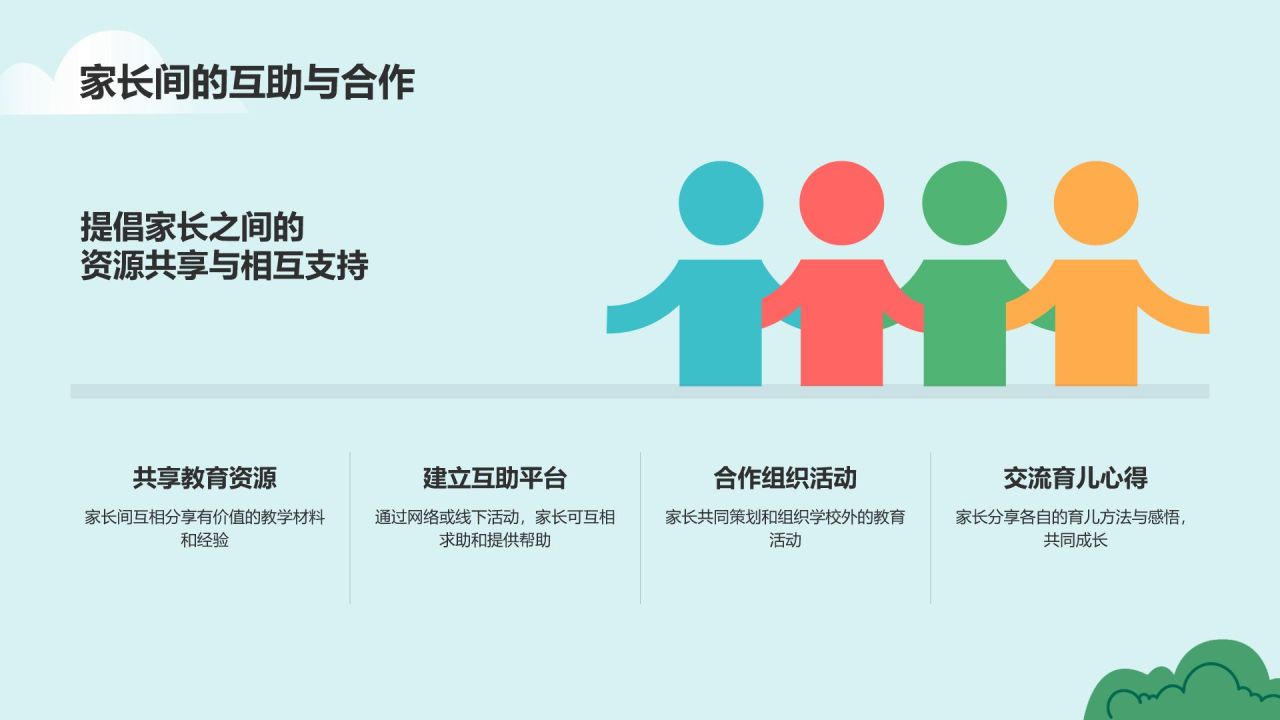 家长间的互助与合作

提倡家长之间的
资源共享与相互支持

共享教育资源

家长间互相分享有价值的教学材料和经验

建立互助平台

通过网络或线下活动，家长可互相求助和提供帮助

合作组织活动

家长共同策划和组织学校外的教育活动

交流育儿心得

家长分享各自的育儿方法与感悟，共同成长